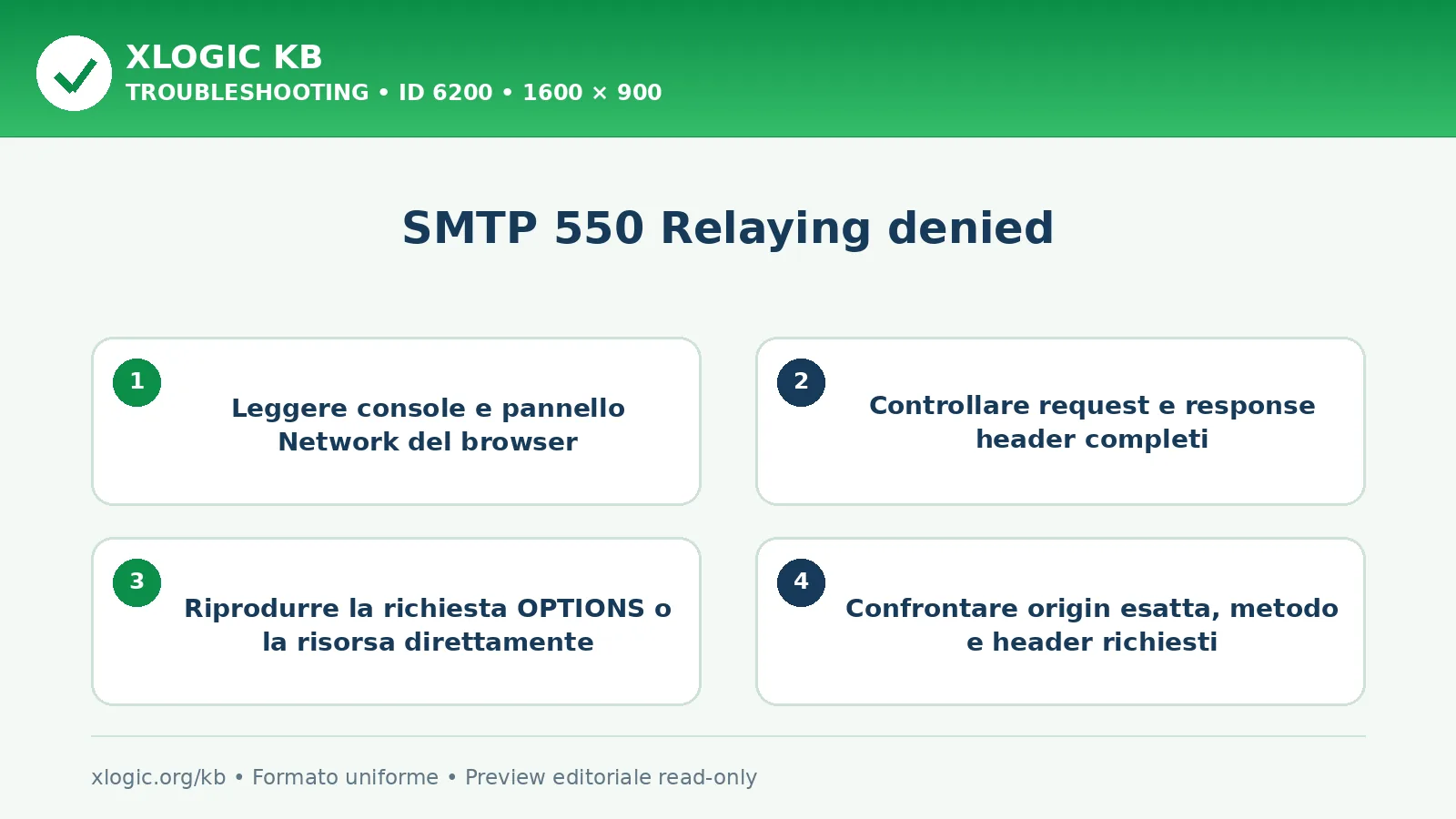 XLOGIC KB
TROUBLESHOOTING • ID 6200 • 1600 × 900

SMTP 550 Relaying denied

1
Leggere console e pannello Network del browser

2
Controllare request e response header completi

3
Riprodurre la richiesta OPTIONS o la risorsa direttamente

4
Confrontare origin esatta, metodo e header richiesti

xlogic.org/kb • Formato uniforme • Preview editoriale read-only